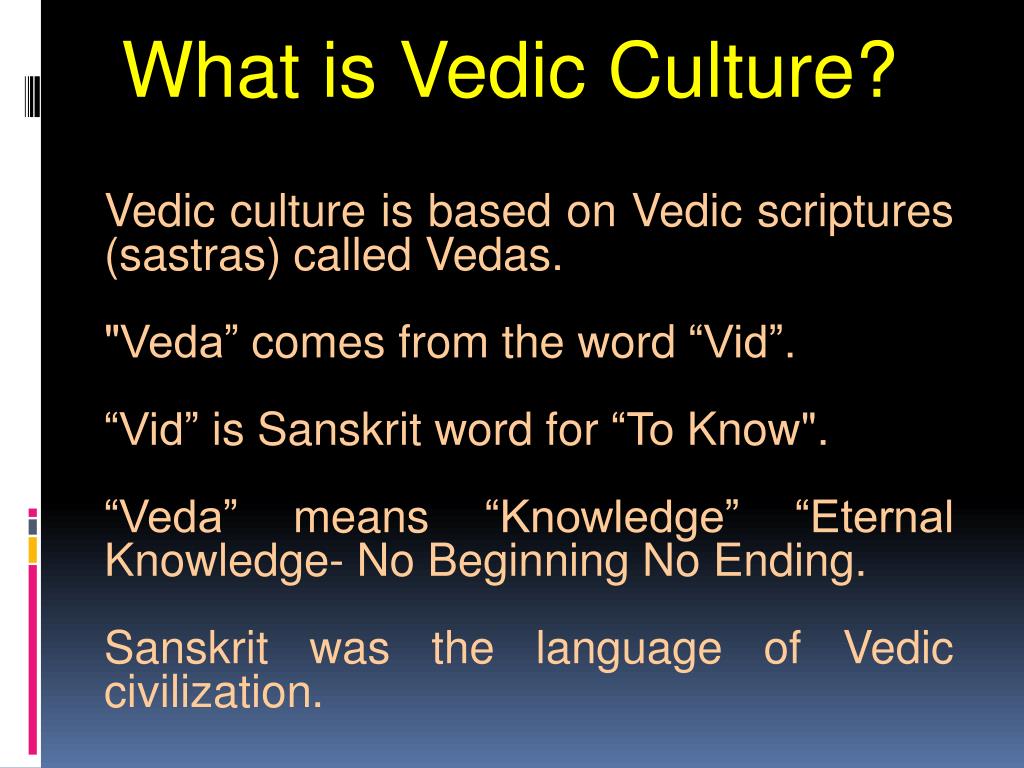 What is Vedic Culture?

Vedic culture is based on Vedic scriptures (sastras) called Vedas.

"Veda” comes from the word “Vid”.

“Vid” is Sanskrit word for “To Know".

“Veda” means “Knowledge” “Eternal Knowledge- No Beginning No Ending.

Sanskrit was the language of Vedic civilization.